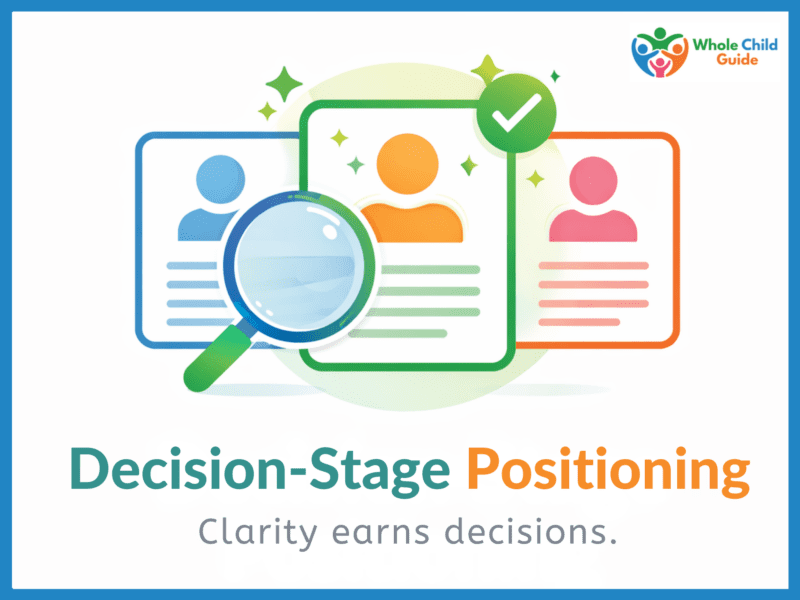 Whole Child Guide

Decision-Stage Positioning

Clarity earns decisions.